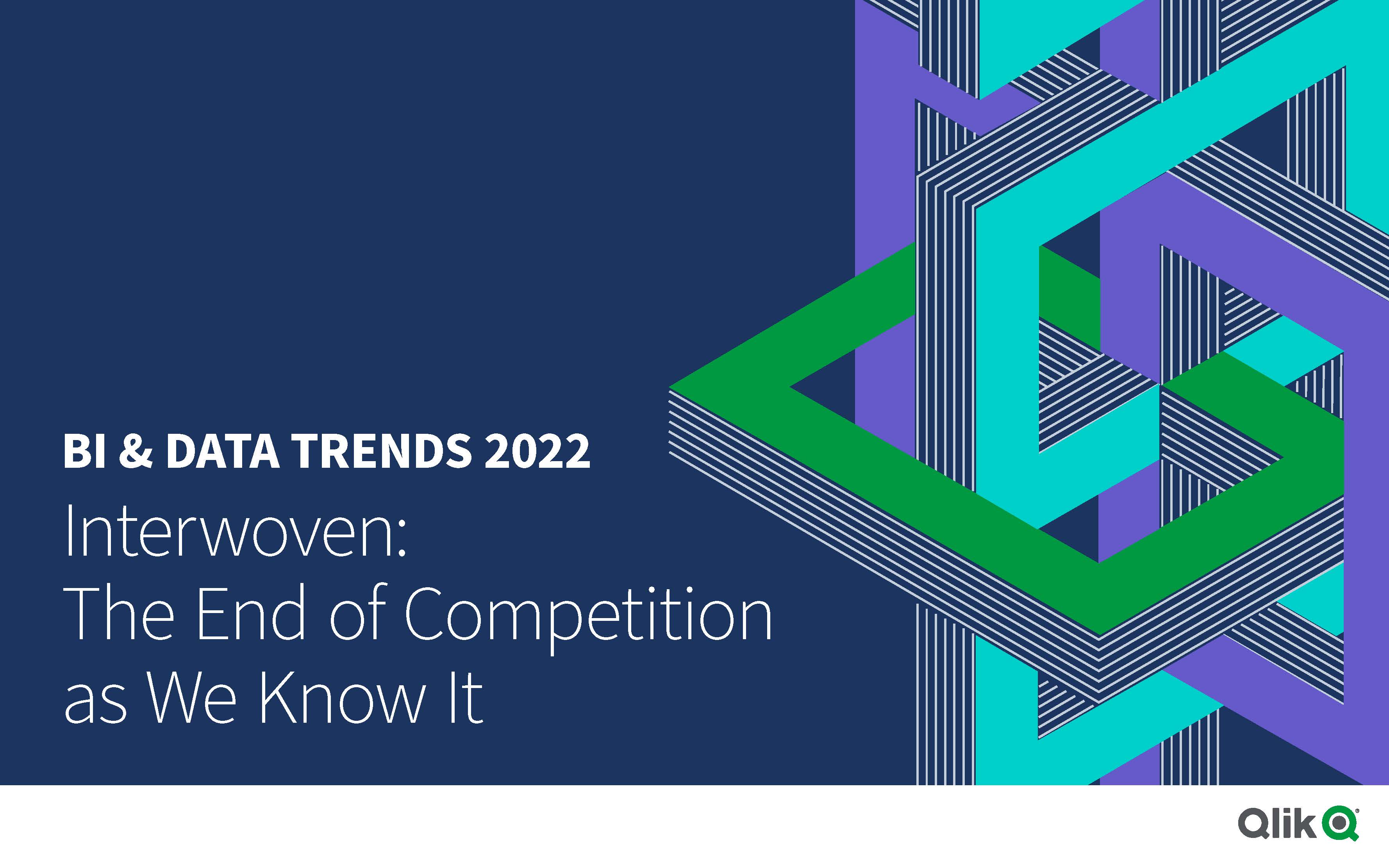 BI & DATA TRENDS 2022

Interwoven:
The End of Competition as We Know It

Qlik